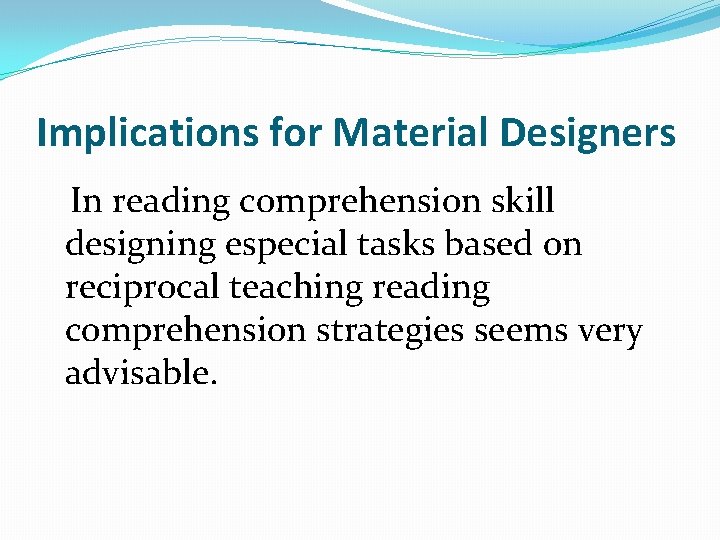 Implications for Material Designers

In reading comprehension skill designing especial tasks based on reciprocal teaching reading comprehension strategies seems very advisable.